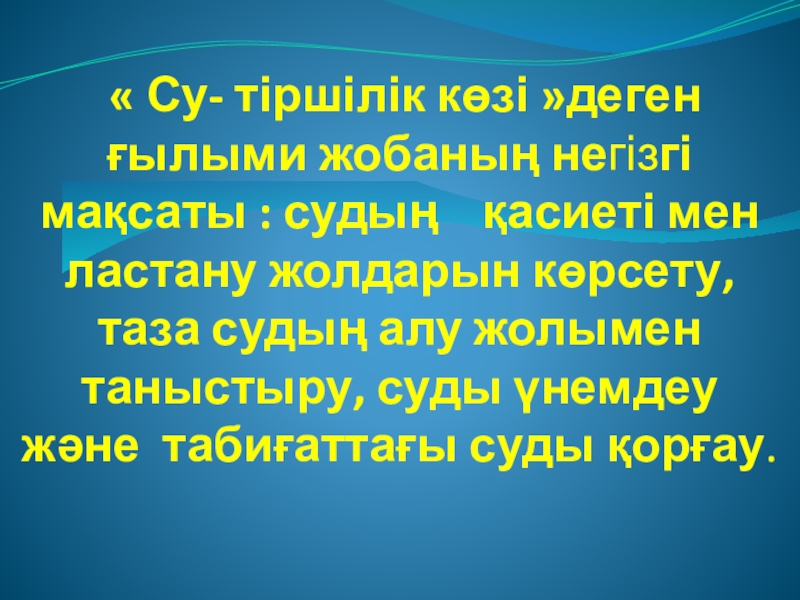 « Су- тіршілік көзі »деген ғылыми жобаның негізгі мақсаты : судың қасиеті мен ластану жолдарын көрсету, таза судың алу жолымен таныстыру, суды үнемдеу және табиғаттағы суды қорғау.